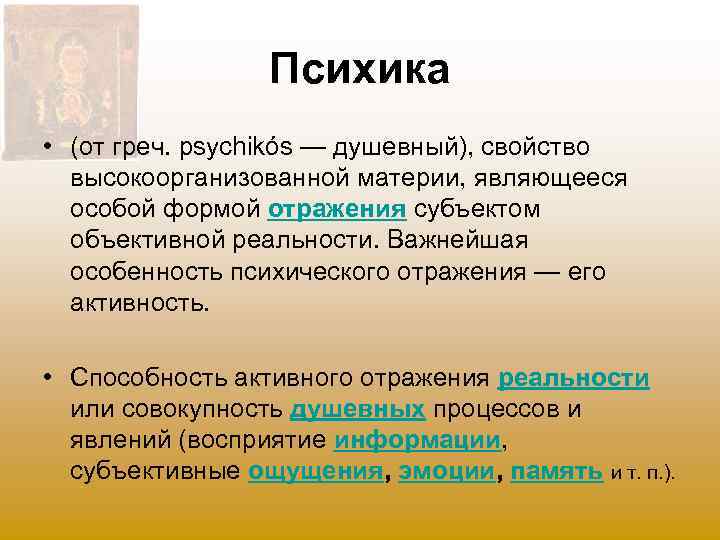 Психика

• (от греч. psychikós — душевный), свойство высокоорганизованной материи, являющееся особой формой отражения субъектом объективной реальности. Важнейшая особенность психического отражения — его активность.

• Способность активного отражения реальности или совокупность душевных процессов и явлений (восприятие информации, субъективные ощущения, эмоции, память и т. п.).